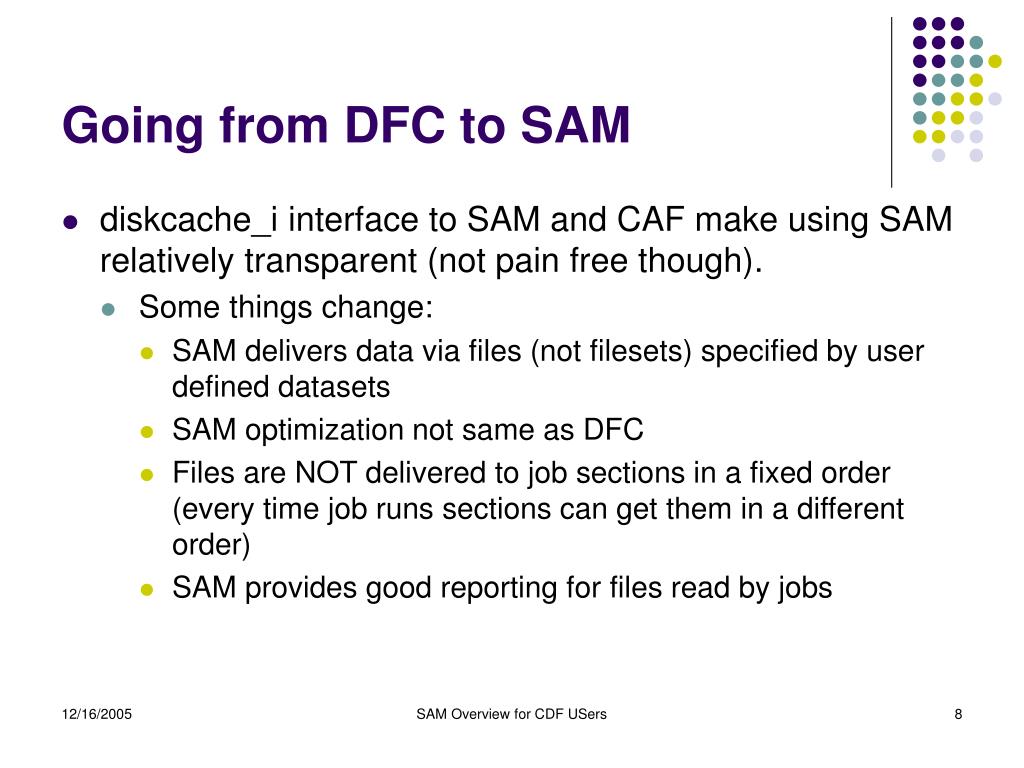 Going from DFC to SAM

- diskcache_i interface to SAM and CAF make using SAM relatively transparent (not pain free though).
  - Some things change:
    - SAM delivers data via files (not filesets) specified by user defined datasets
    - SAM optimization not same as DFC
    - Files are NOT delivered to job sections in a fixed order (every time job runs sections can get them in a different order)
    - SAM provides good reporting for files read by jobs

12/16/2005

SAM Overview for CDF USers

8